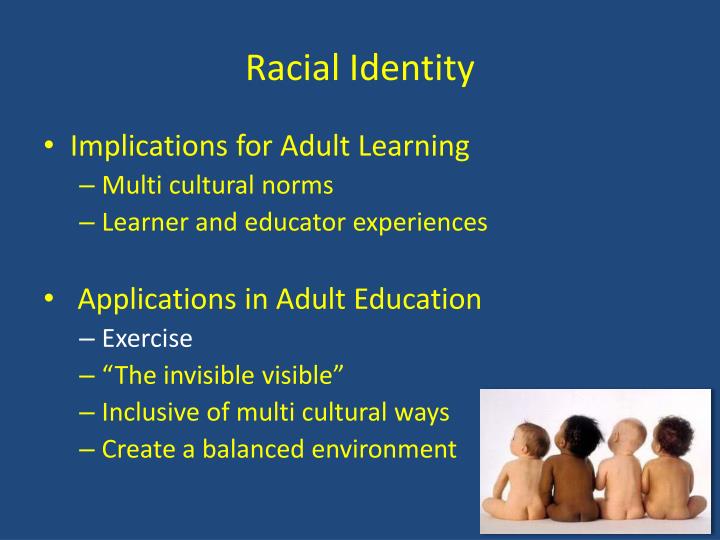 Racial Identity

• Implications for Adult Learning
– Multi cultural norms
– Learner and educator experiences

• Applications in Adult Education
– Exercise
– “The invisible visible”
– Inclusive of multi cultural ways
– Create a balanced environment